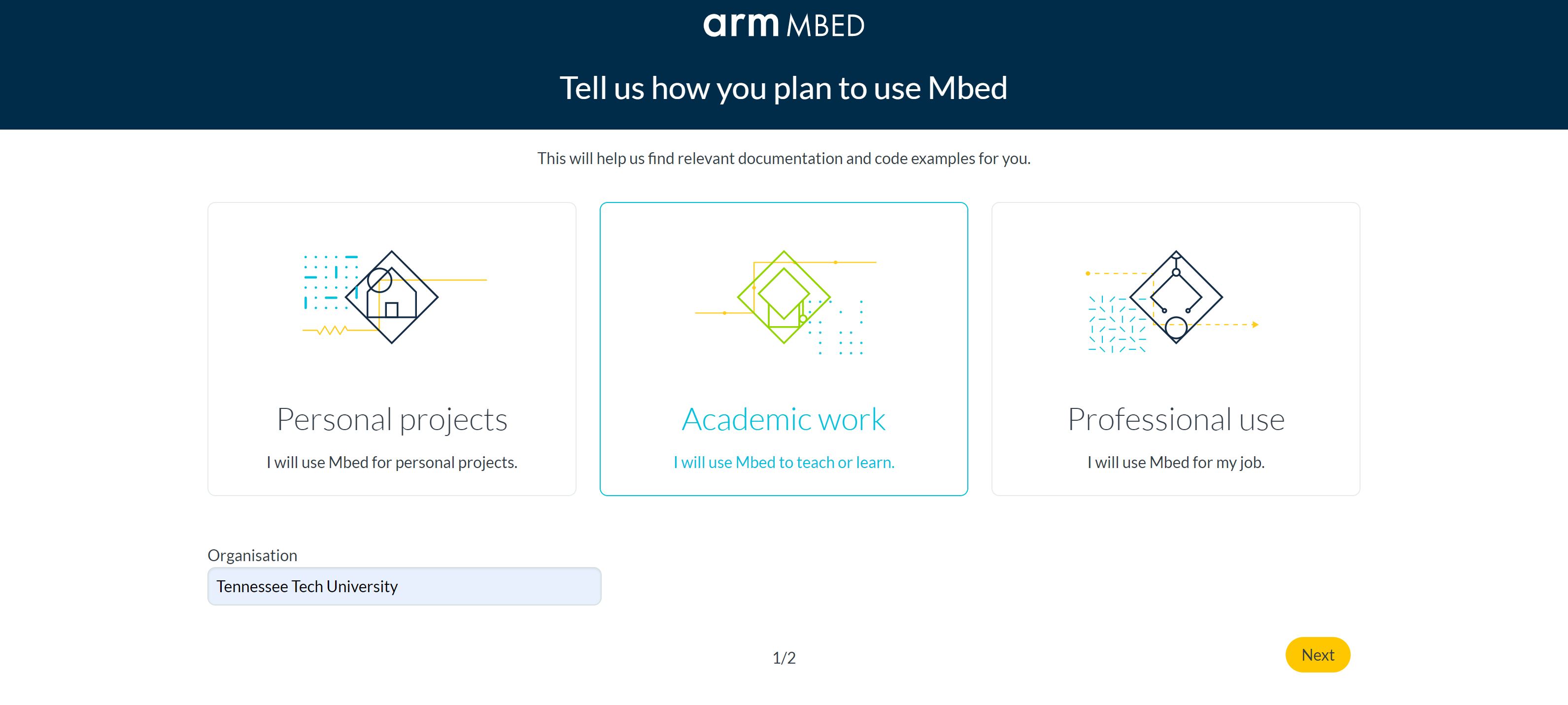 arm MBED

Tell us how you plan to use Mbed

This will help us find relevant documentation and code examples for you.

Personal projects

I will use Mbed for personal projects.

Academic work

I will use Mbed to teach or learn.

Professional use

I will use Mbed for my job.

Organisation

Tennessee Tech University

1/2

Next